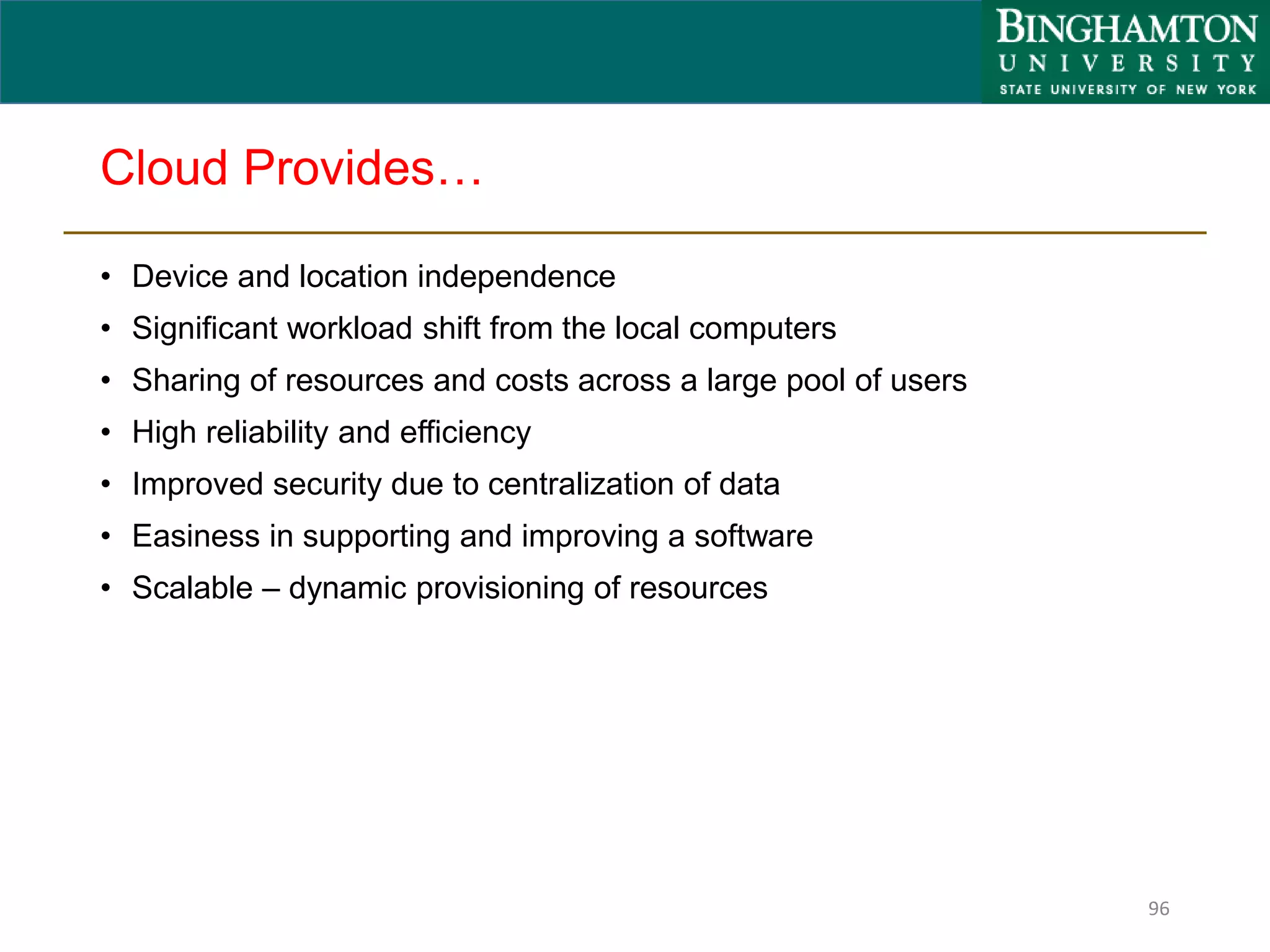 BINGHAMTON
UNIVERSITY
STATE UNIVERSITY OF NEW YORK

Cloud Provides…

• Device and location independence
• Significant workload shift from the local computers
• Sharing of resources and costs across a large pool of users
• High reliability and efficiency
• Improved security due to centralization of data
• Easiness in supporting and improving a software
• Scalable – dynamic provisioning of resources

96